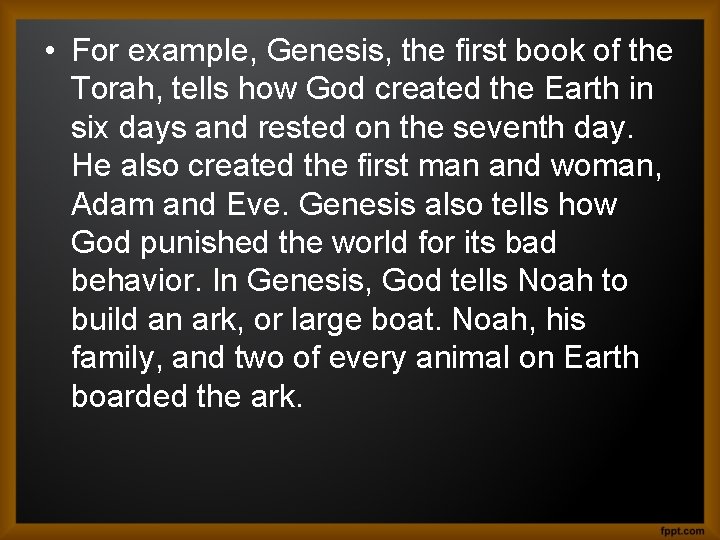 • For example, Genesis, the first book of the Torah, tells how God created the Earth in six days and rested on the seventh day. He also created the first man and woman, Adam and Eve. Genesis also tells how God punished the world for its bad behavior. In Genesis, God tells Noah to build an ark, or large boat. Noah, his family, and two of every animal on Earth boarded the ark.

fppt.com